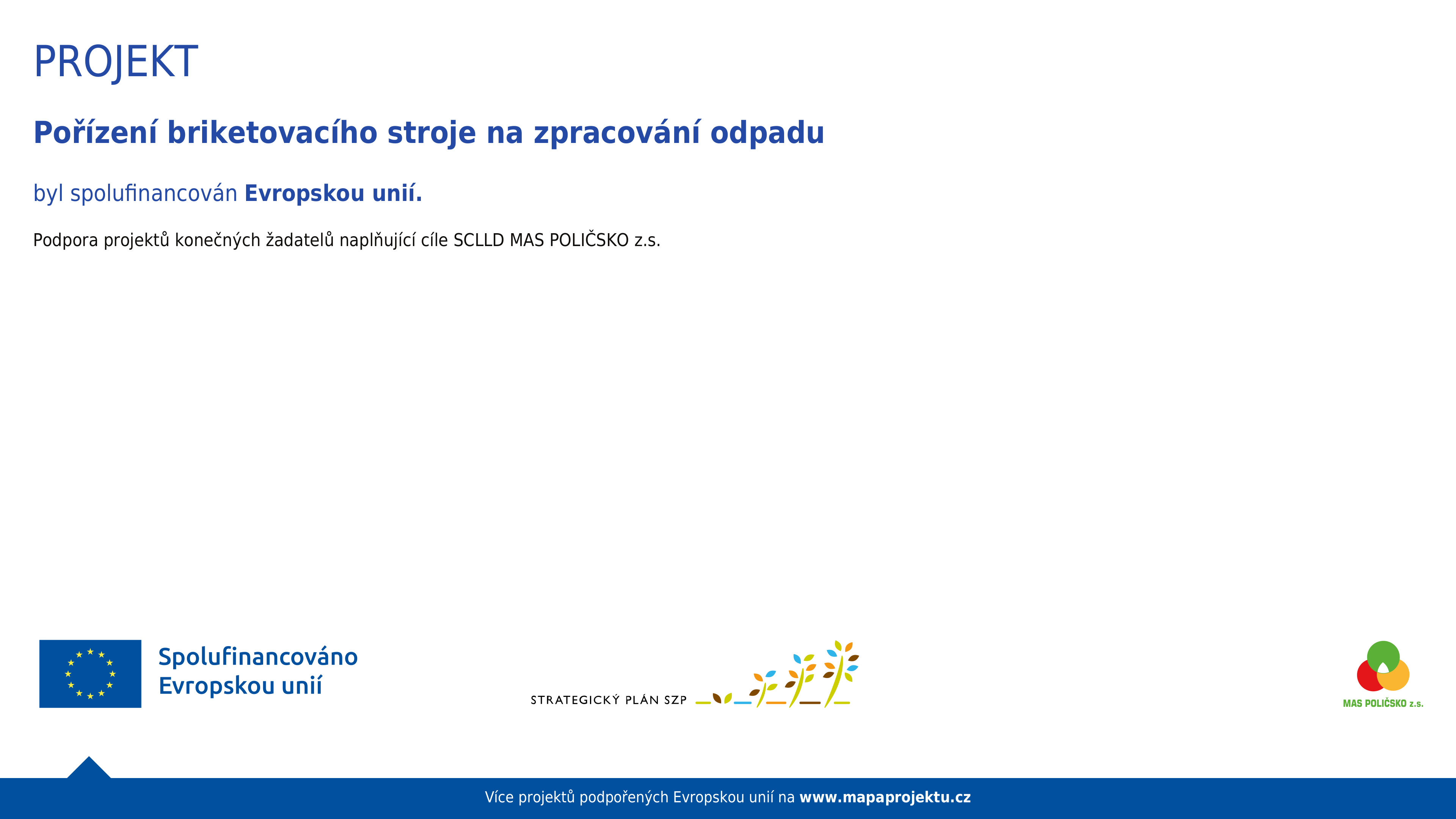 PROJEKT

Pořízení briketovacího stroje na zpracování odpadu

byl spolufinancován Evropskou unií.

Podpora projektů konečných žadatelů naplňující cíle SCLLD MAS POLIČSKO z.s.

Spolufinancováno Evropskou unií

STRATEGICKÝ PLÁN SZP

MAS POLIČSKO z.s.

Více projektů podpořených Evropskou unií na www.mapaprojektu.cz